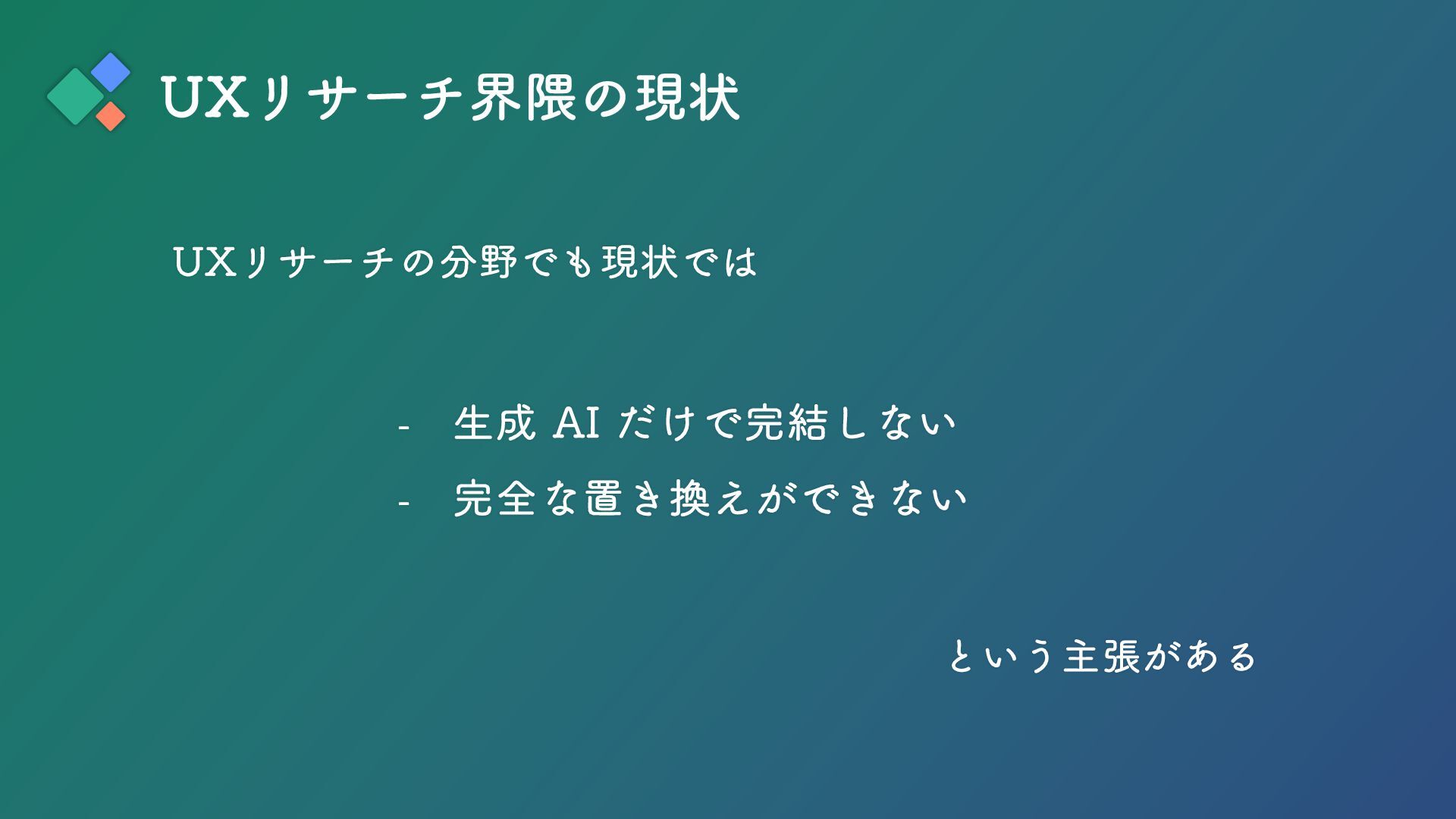 UXリサーチ界隈の現状

UXリサーチの分野でも現状では

- 生成 AI だけで完結しない
- 完全な置き換えができない

という主張がある